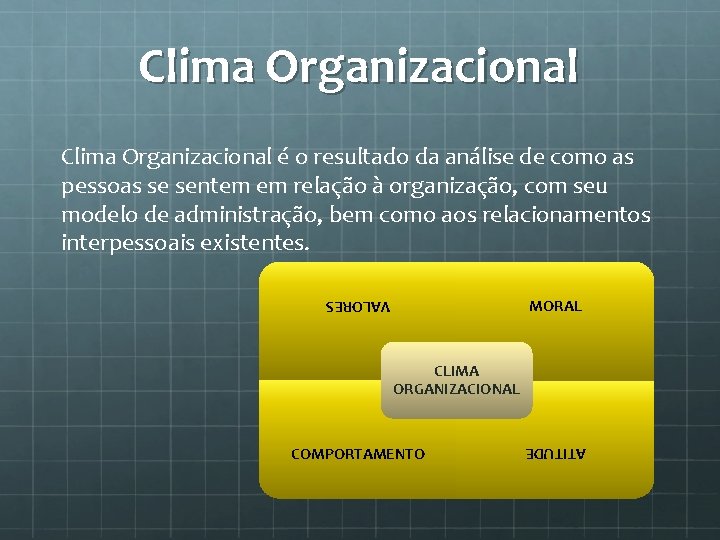 Clima Organizacional

Clima Organizacional é o resultado da análise de como as pessoas se sentem em relação à organização, com seu modelo de administração, bem como aos relacionamentos interpessoais existentes.

VALORES

MORAL

CLIMA ORGANIZACIONAL

COMPORTAMENTO

ATITUDE